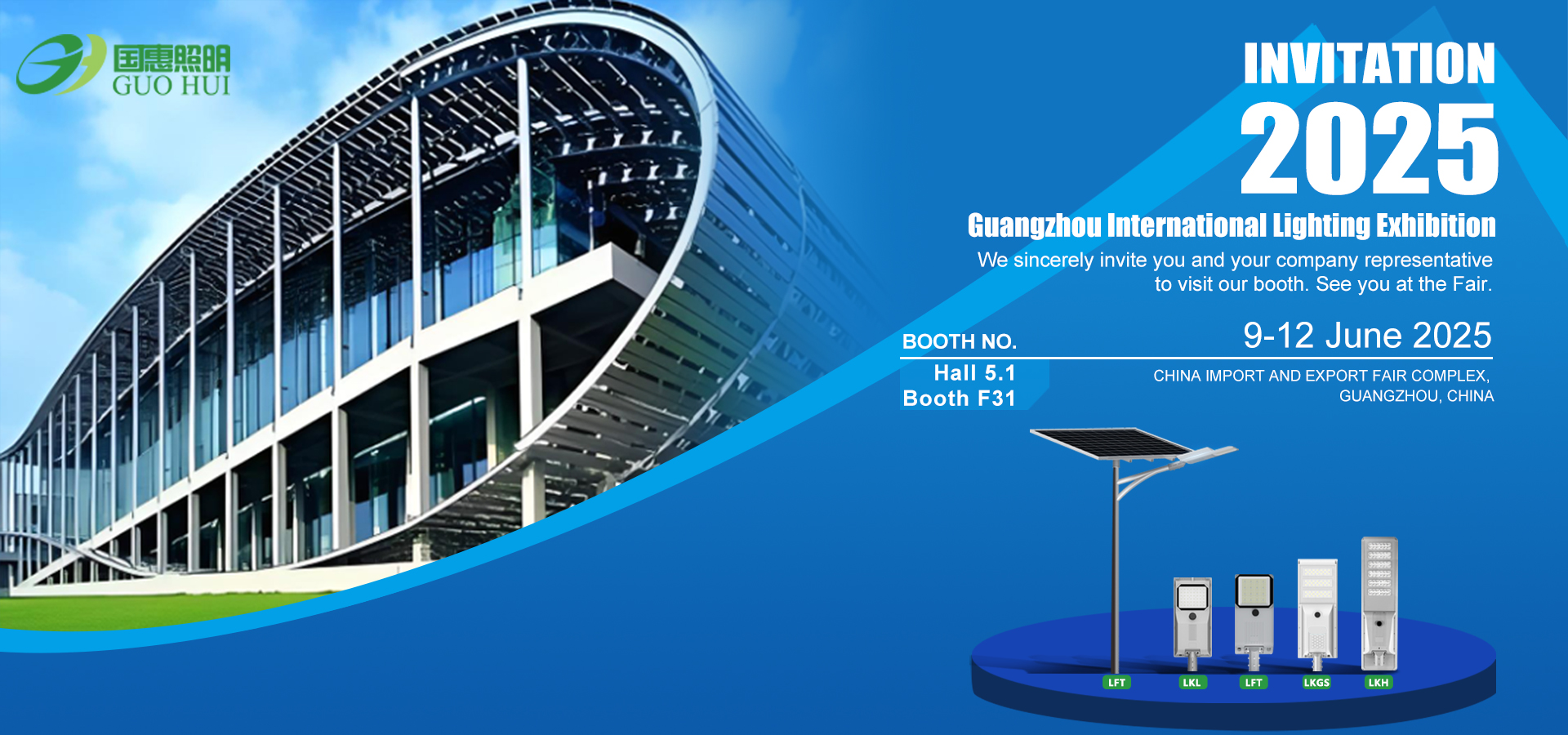 国惠照明
GUO HUI

INVITATION
2025

Guangzhou International Lighting Exhibition

We sincerely invite you and your company representative to visit our booth. See you at the Fair.

BOOTH NO.

Hall 5.1
Booth F31

9-12 June 2025

CHINA IMPORT AND EXPORT FAIR COMPLEX, GUANGZHOU, CHINA

LFT LKL LFT LKGS LKH